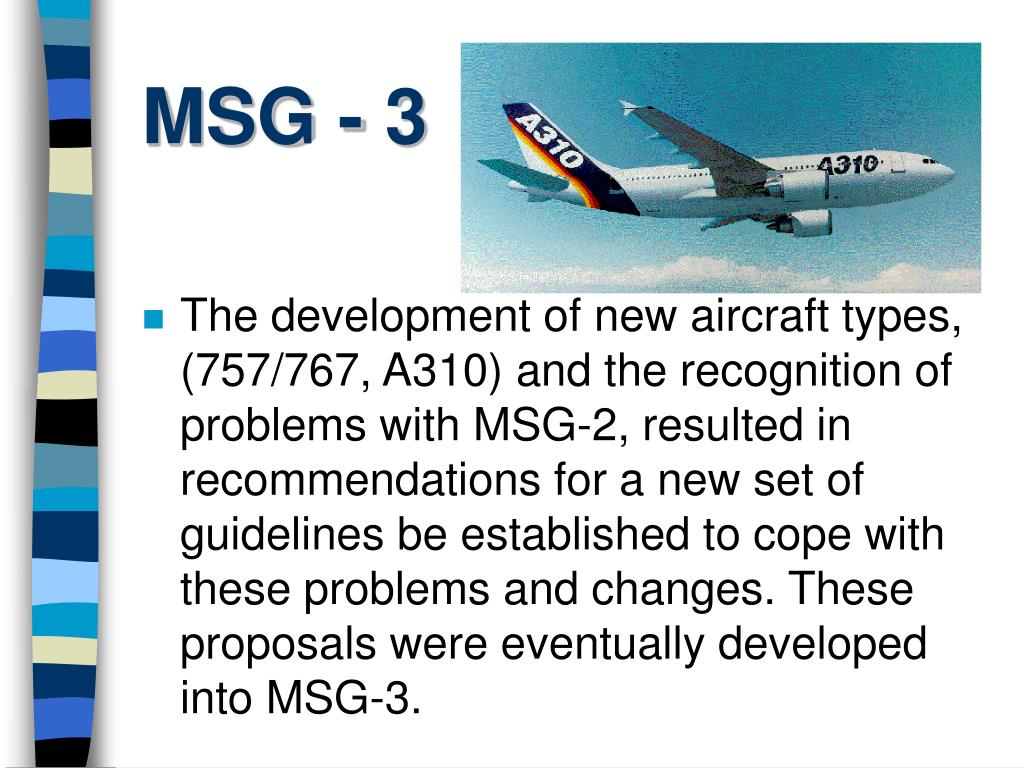 MSG - 3

A310

A310

The development of new aircraft types, (757/767, A310) and the recognition of problems with MSG-2, resulted in recommendations for a new set of guidelines be established to cope with these problems and changes. These proposals were eventually developed into MSG-3.